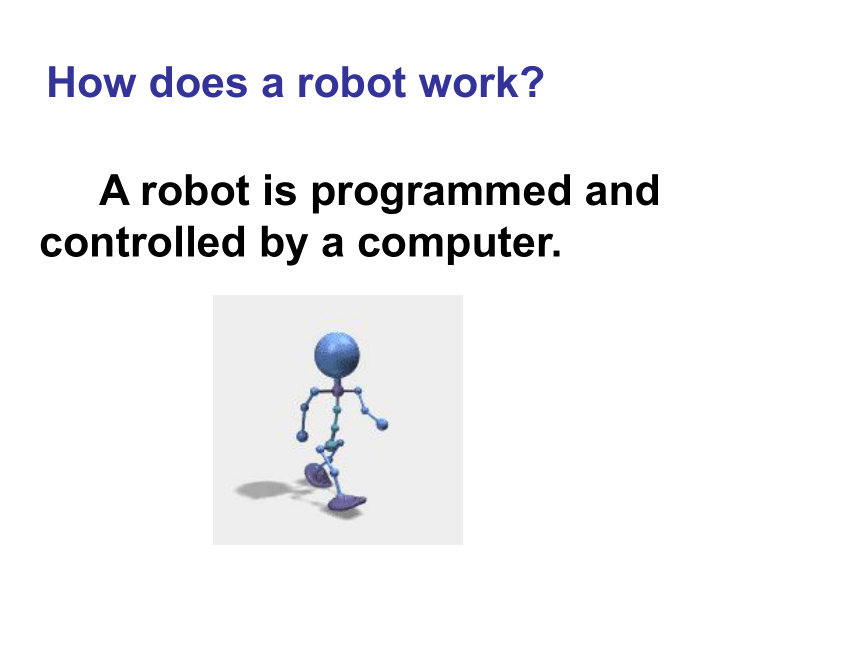 How does a robot work?

A robot is programmed and controlled by a computer.